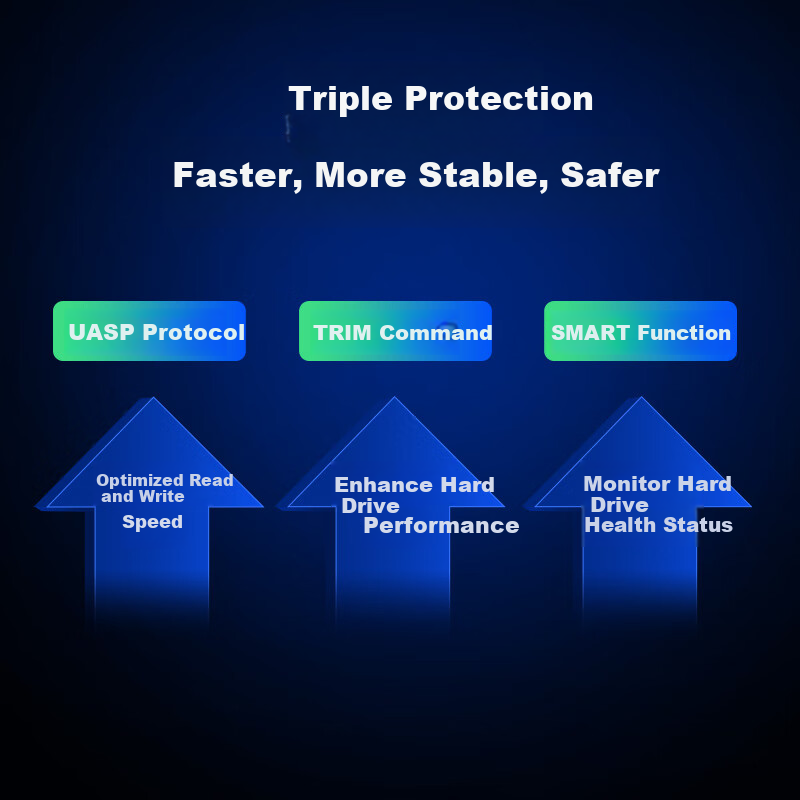 Triple Protection

Faster, More Stable, Safer

UASP Protocol

TRIM Command

SMART Function

Optimized Read and Write Speed

Enhance Hard Drive Performance

Monitor Hard Drive Health Status